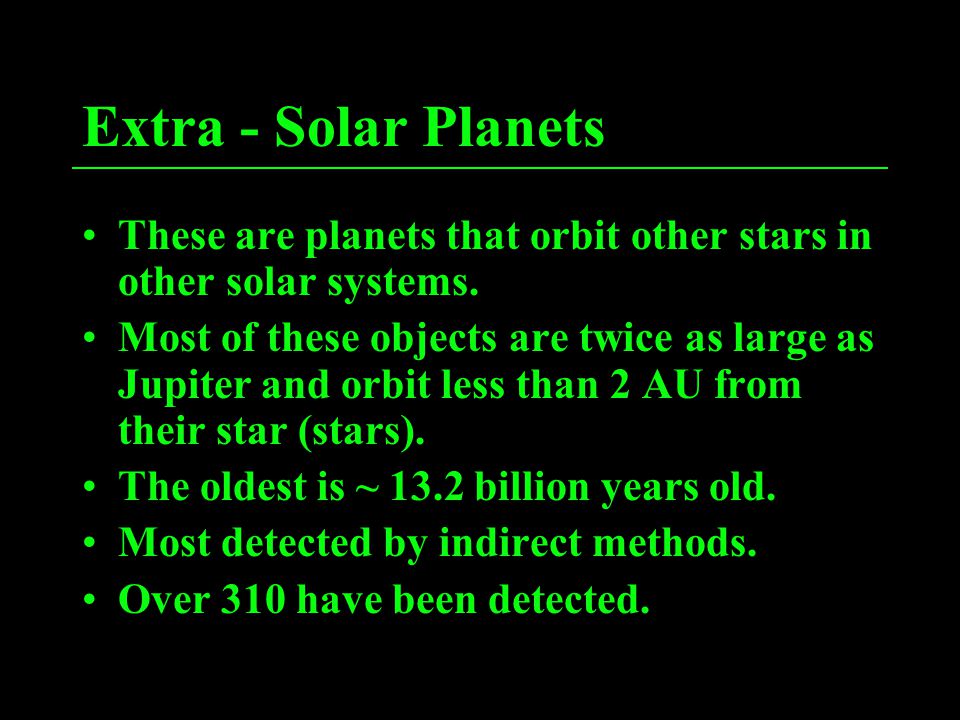 Extra - Solar Planets

• These are planets that orbit other stars in other solar systems.
• Most of these objects are twice as large as Jupiter and orbit less than 2 AU from their star (stars).
• The oldest is ~ 13.2 billion years old.
• Most detected by indirect methods.
• Over 310 have been detected.